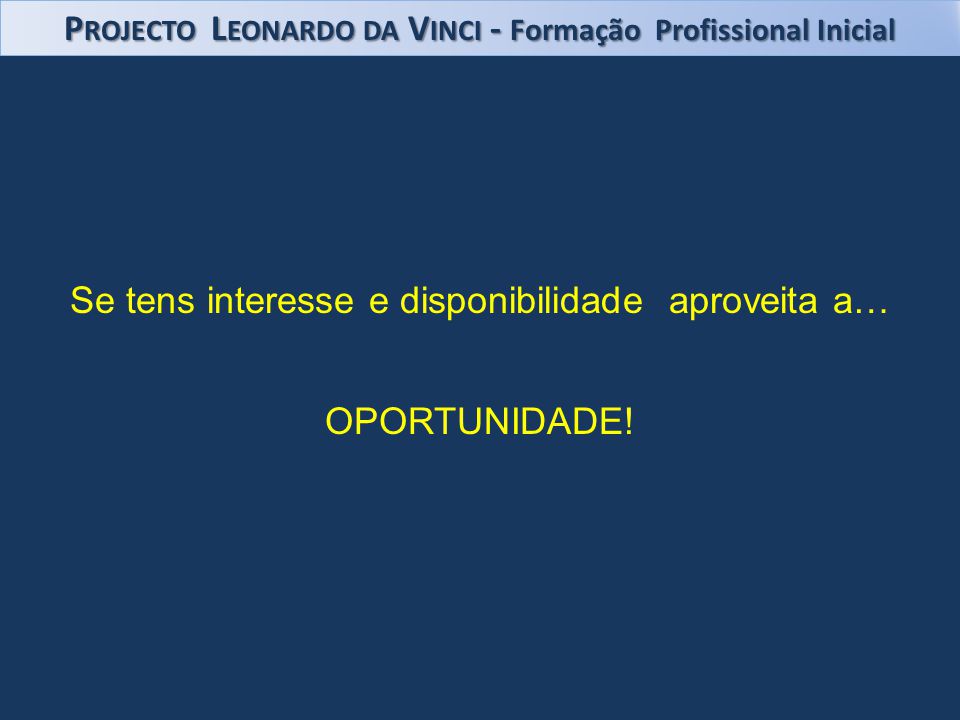 PROJECTO LEONARDO DA VINCI - Formação Profissional Inicial

Se tens interesse e disponibilidade aproveita a…

OPORTUNIDADE!